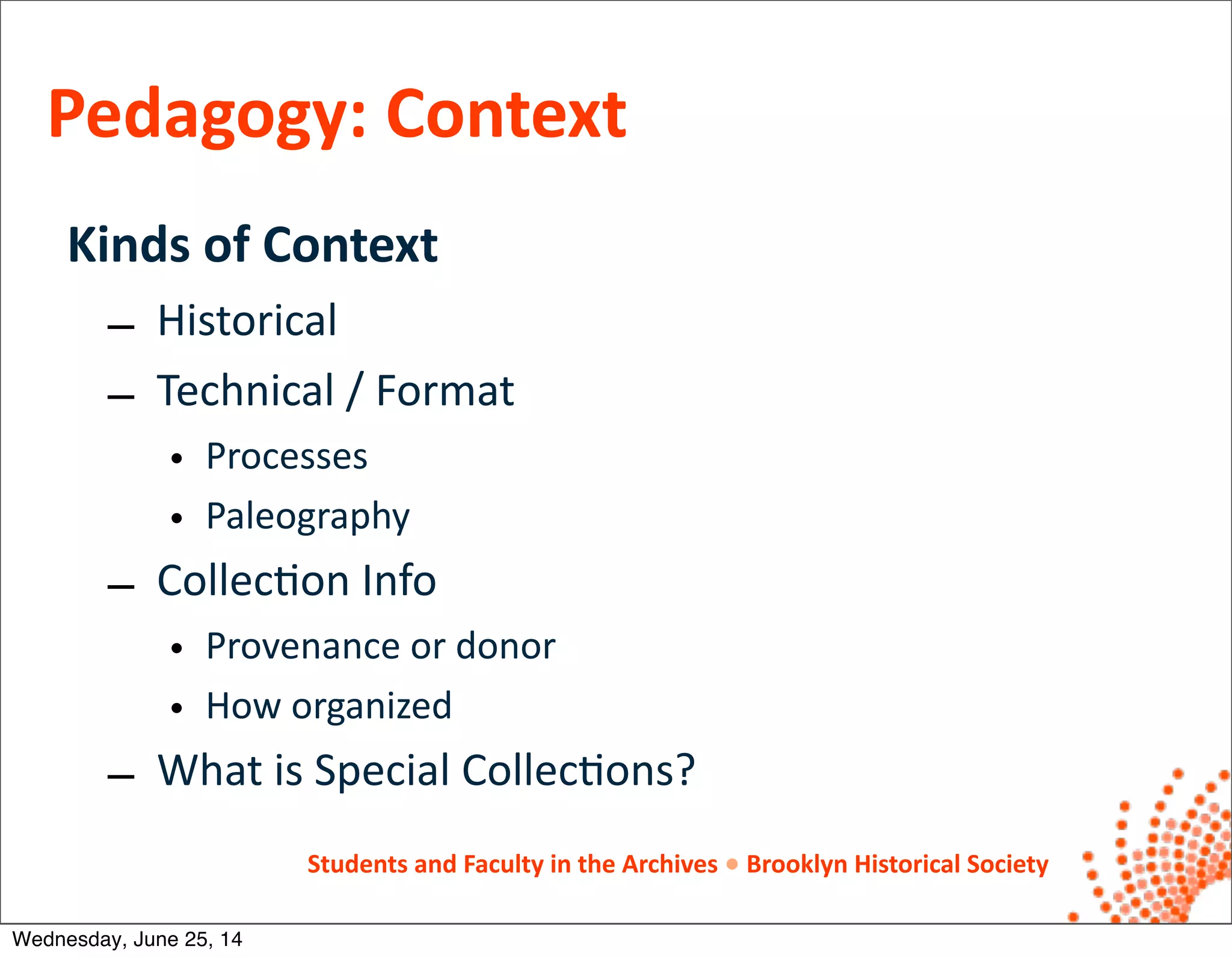 Pedagogy: Context

Kinds of Context

– Historical

– Technical / Format

• Processes

• Paleography

– Collection Info

• Provenance or donor

• How organized

– What is Special Collections?

Students and Faculty in the Archives • Brooklyn Historical Society

Wednesday, June 25, 14